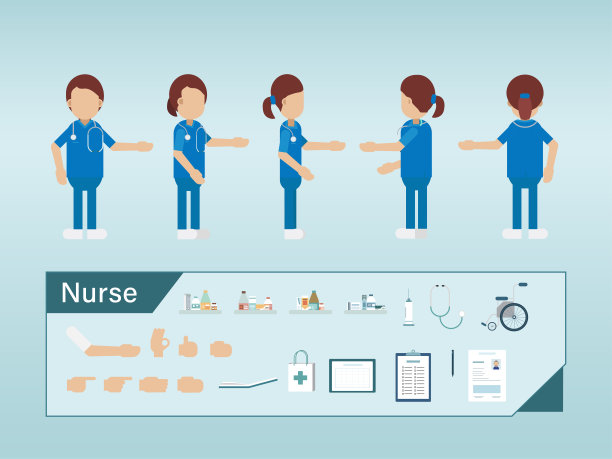 Nurse